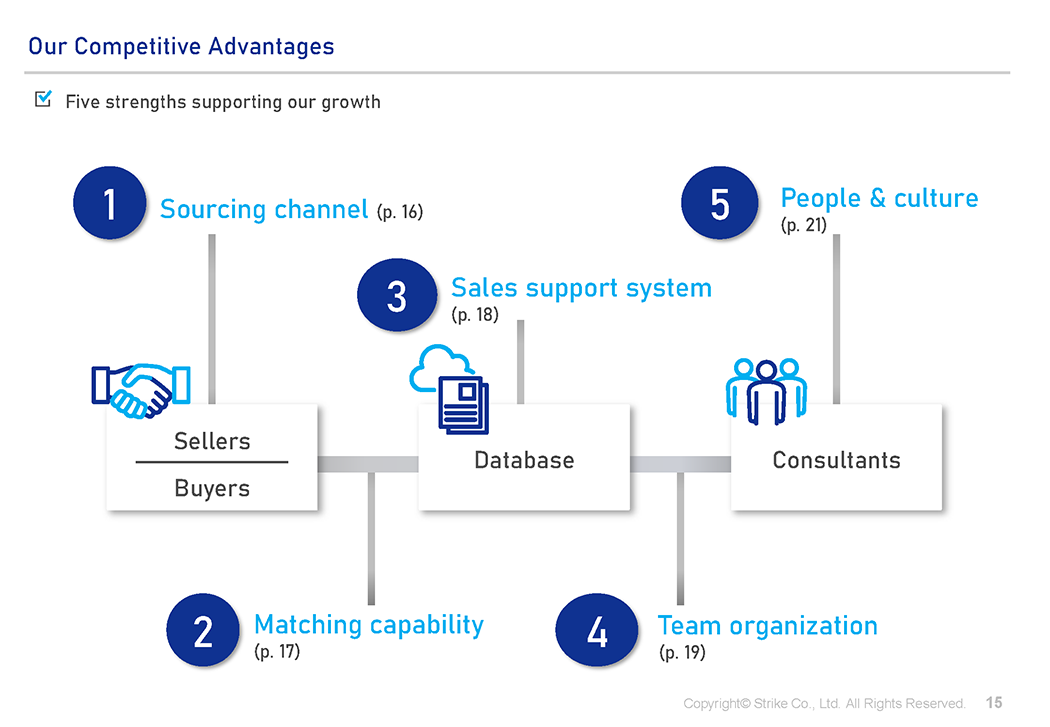 Our Competitive Advantages

Five strengths supporting our growth

1 Sourcing channel (p. 16)

5 People & culture (p. 21)

3 Sales support system (p. 18)

Sellers

Buyers

Database

Consultants

2 Matching capability (p. 17)

4 Team organization (p. 19)

Copyright© Strike Co., Ltd. All Rights Reserved. 15